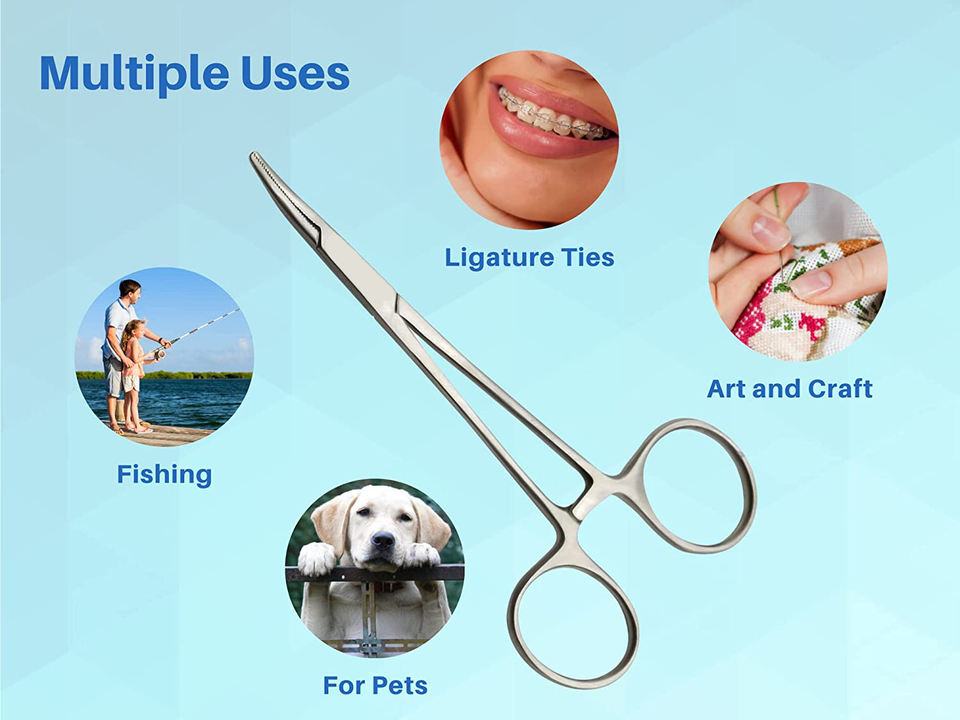 Multiple Uses

Ligature Ties

Art and Craft

Fishing

For Pets